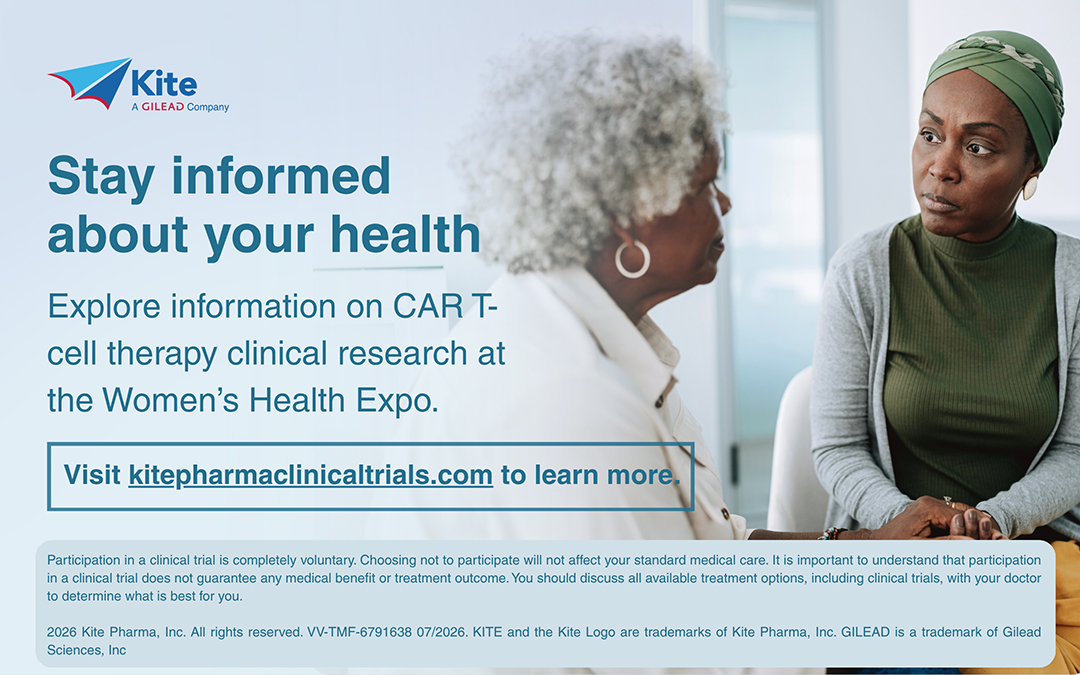 Kite
A GILEAD Company

Stay informed about your health

Explore information on CAR T-cell therapy clinical research at the Women's Health Expo.

Visit kitepharmaclinicaltrials.com to learn more.

Participation in a clinical trial is completely voluntary. Choosing not to participate will not affect your standard medical care. It is important to understand that participation in a clinical trial does not guarantee any medical benefit or treatment outcome. You should discuss all available treatment options, including clinical trials, with your doctor to determine what is best for you.

2026 Kite Pharma, Inc. All rights reserved. VV-TMF-6791638 07/2026. KITE and the Kite Logo are trademarks of Kite Pharma, Inc. GILEAD is a trademark of Gilead Sciences, Inc